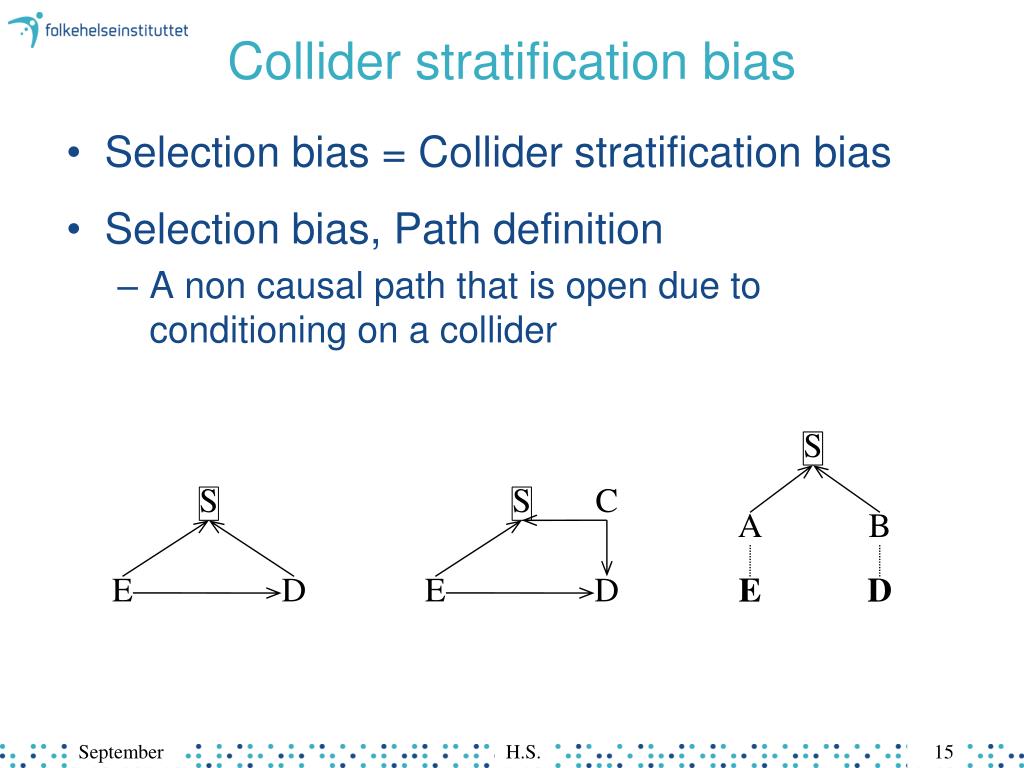 folkehelseinstituttet

Collider stratification bias

• Selection bias = Collider stratification bias

• Selection bias, Path definition
– A non causal path that is open due to conditioning on a collider

S
E D

S C
E D

S
A B
E D

September H.S. 15